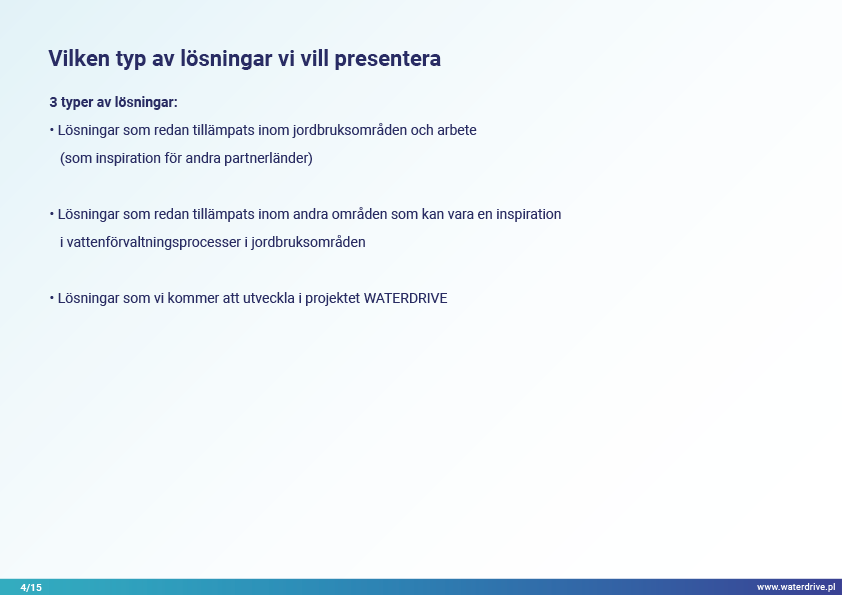 Vilken typ av lösningar vi vill presentera

3 typer av lösningar:

• Lösningar som redan tillämpats inom jordbruksområden och arbete (som inspiration för andra partnerländer)

• Lösningar som redan tillämpats inom andra områden som kan vara en inspiration i vattenförvaltningsprocesser i jordbruksområden

• Lösningar som vi kommer att utveckla i projektet WATERDRIVE

4/15

www.waterdrive.pl